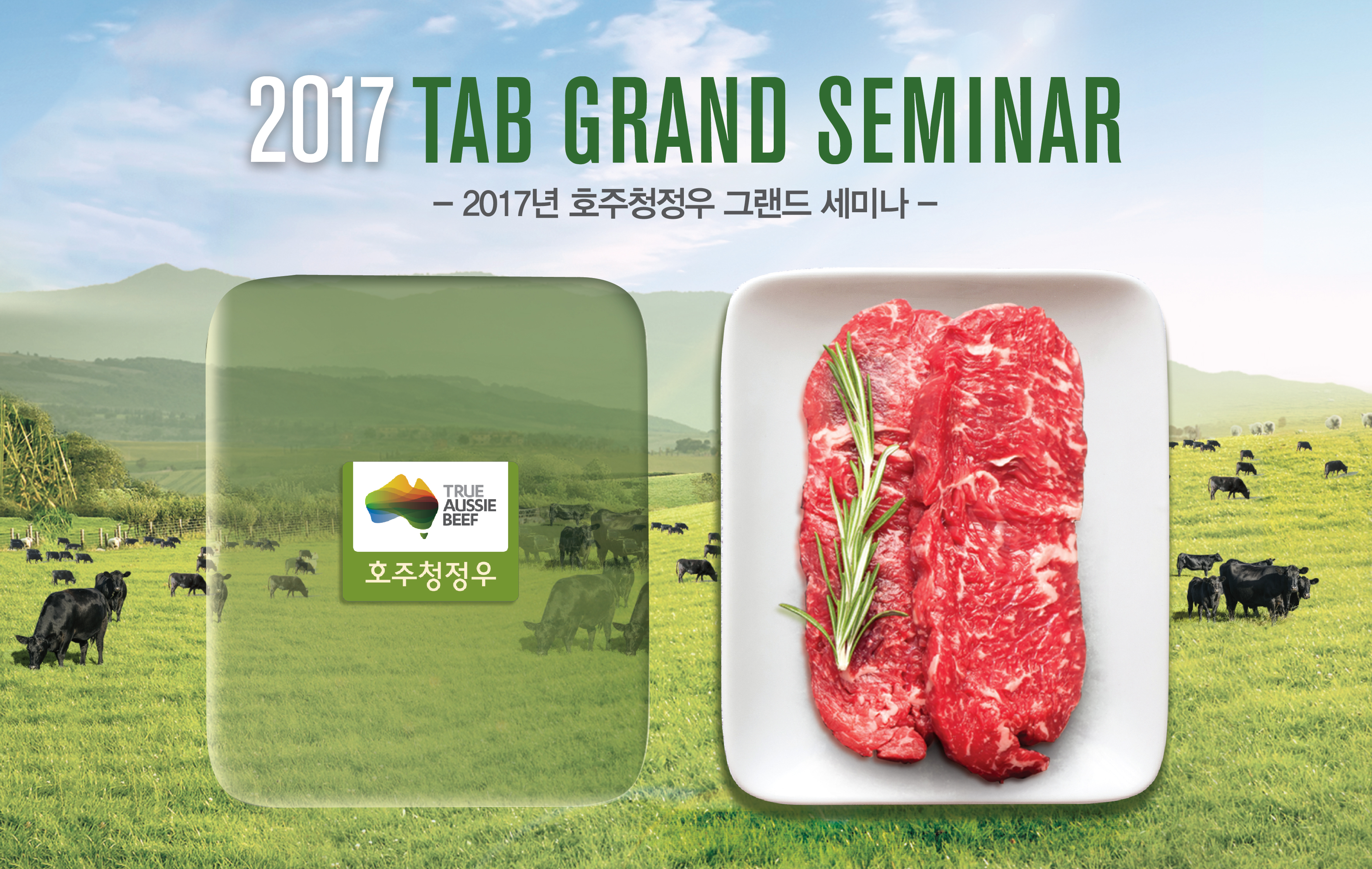 2017 TAB GRAND SEMINAR

– 2017년 호주청정우 그랜드 세미나 –

TRUE AUSSIE BEEF

호주청정우